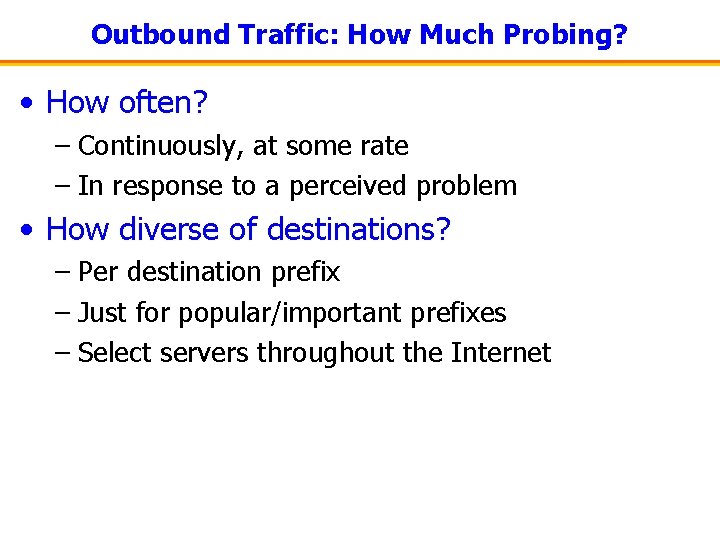 Outbound Traffic: How Much Probing?

• How often?
– Continuously, at some rate
– In response to a perceived problem

• How diverse of destinations?
– Per destination prefix
– Just for popular/important prefixes
– Select servers throughout the Internet